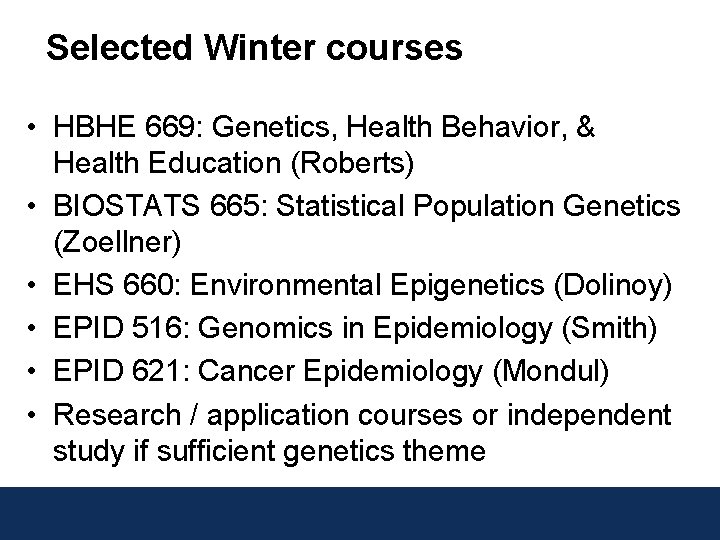 Selected Winter courses

• HBHE 669: Genetics, Health Behavior, & Health Education (Roberts)
• BIOSTATS 665: Statistical Population Genetics (Zoellner)
• EHS 660: Environmental Epigenetics (Dolinoy)
• EPID 516: Genomics in Epidemiology (Smith)
• EPID 621: Cancer Epidemiology (Mondul)
• Research / application courses or independent study if sufficient genetics theme